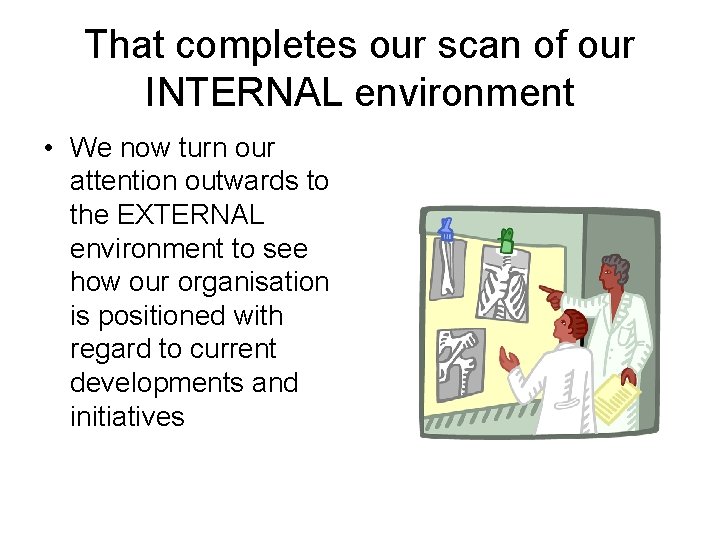 That completes our scan of our INTERNAL environment

• We now turn our attention outwards to the EXTERNAL environment to see how our organisation is positioned with regard to current developments and initiatives